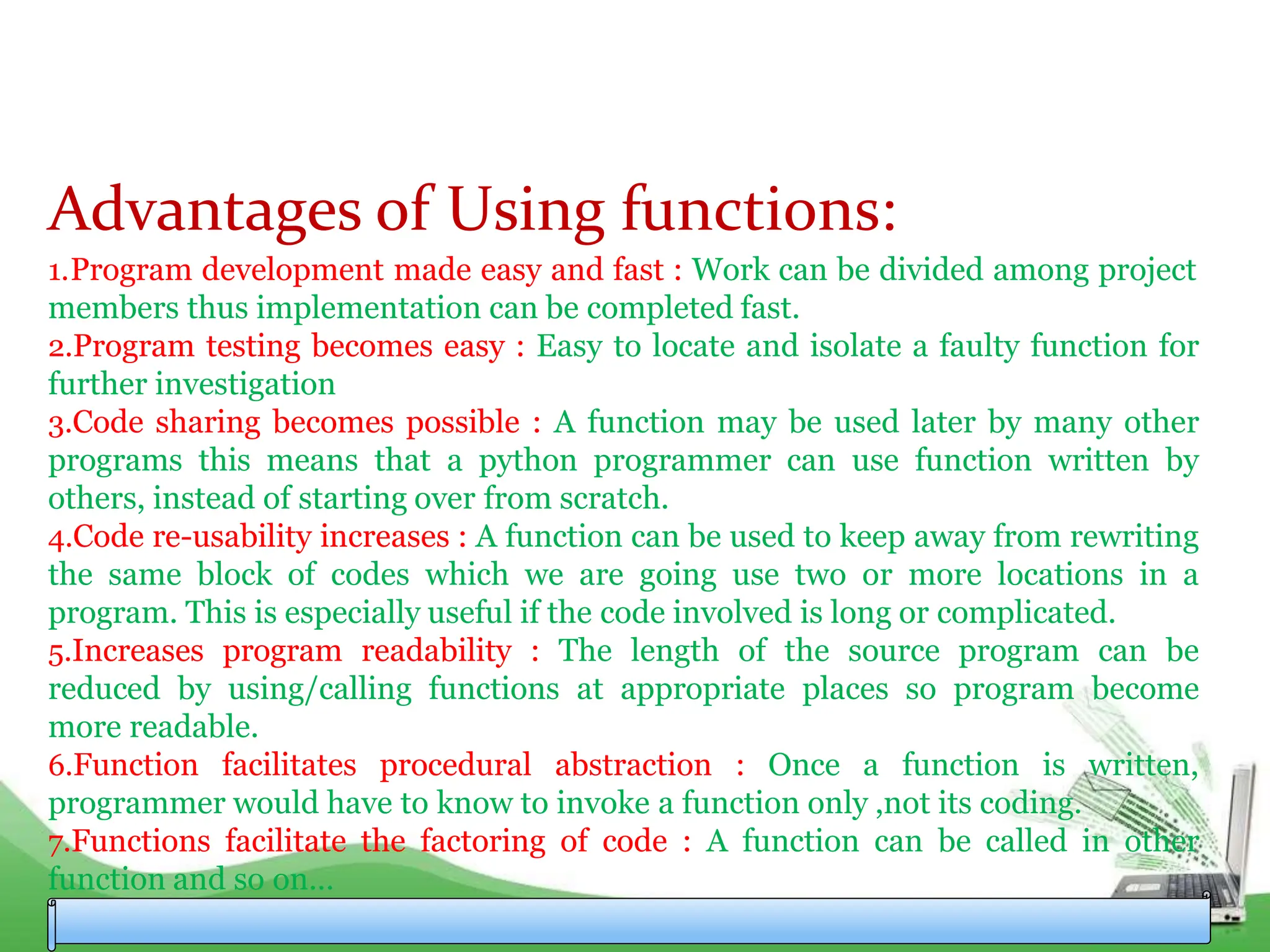 Advantages of Using functions:

1.Program development made easy and fast : Work can be divided among project members thus implementation can be completed fast.

2.Program testing becomes easy : Easy to locate and isolate a faulty function for further investigation

3.Code sharing becomes possible : A function may be used later by many other programs this means that a python programmer can use function written by others, instead of starting over from scratch.

4.Code re-usability increases : A function can be used to keep away from rewriting the same block of codes which we are going use two or more locations in a program. This is especially useful if the code involved is long or complicated.

5.Increases program readability : The length of the source program can be reduced by using/calling functions at appropriate places so program become more readable.

6.Function facilitates procedural abstraction : Once a function is written, programmer would have to know to invoke a function only ,not its coding.

7.Functions facilitate the factoring of code : A function can be called in other function and so on…